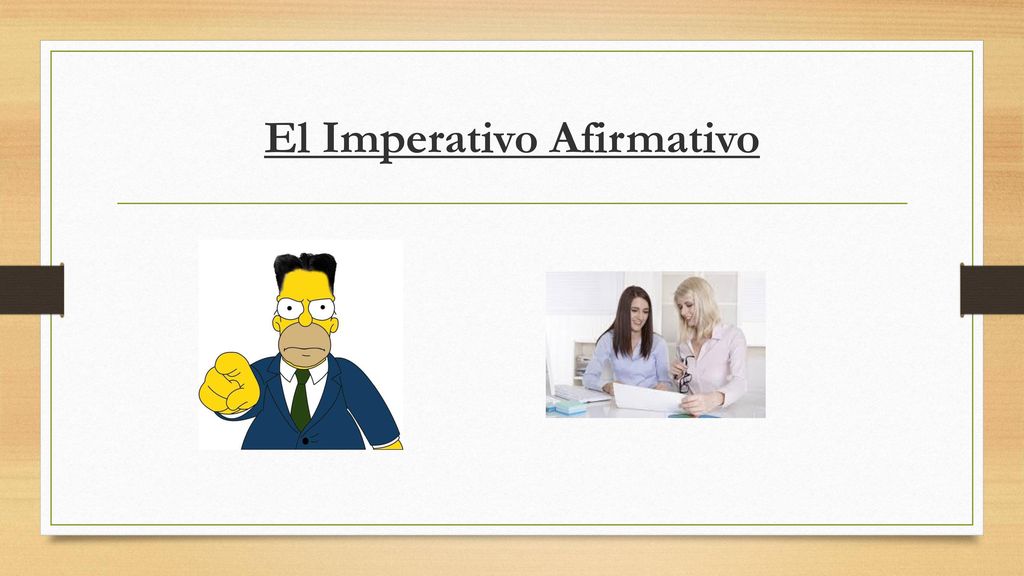 El Imperativo Afirmativo